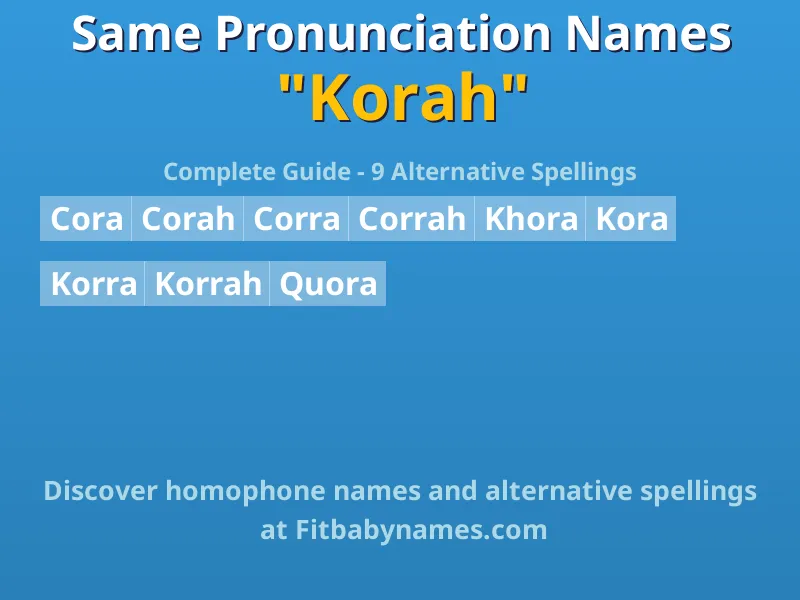 Same Pronunciation Names
"Korah"

Complete Guide - 9 Alternative Spellings

Cora Corah Corra Corrah Khora Kora

Korra Korrah Quora

Discover homophone names and alternative spellings at Fitbabynames.com